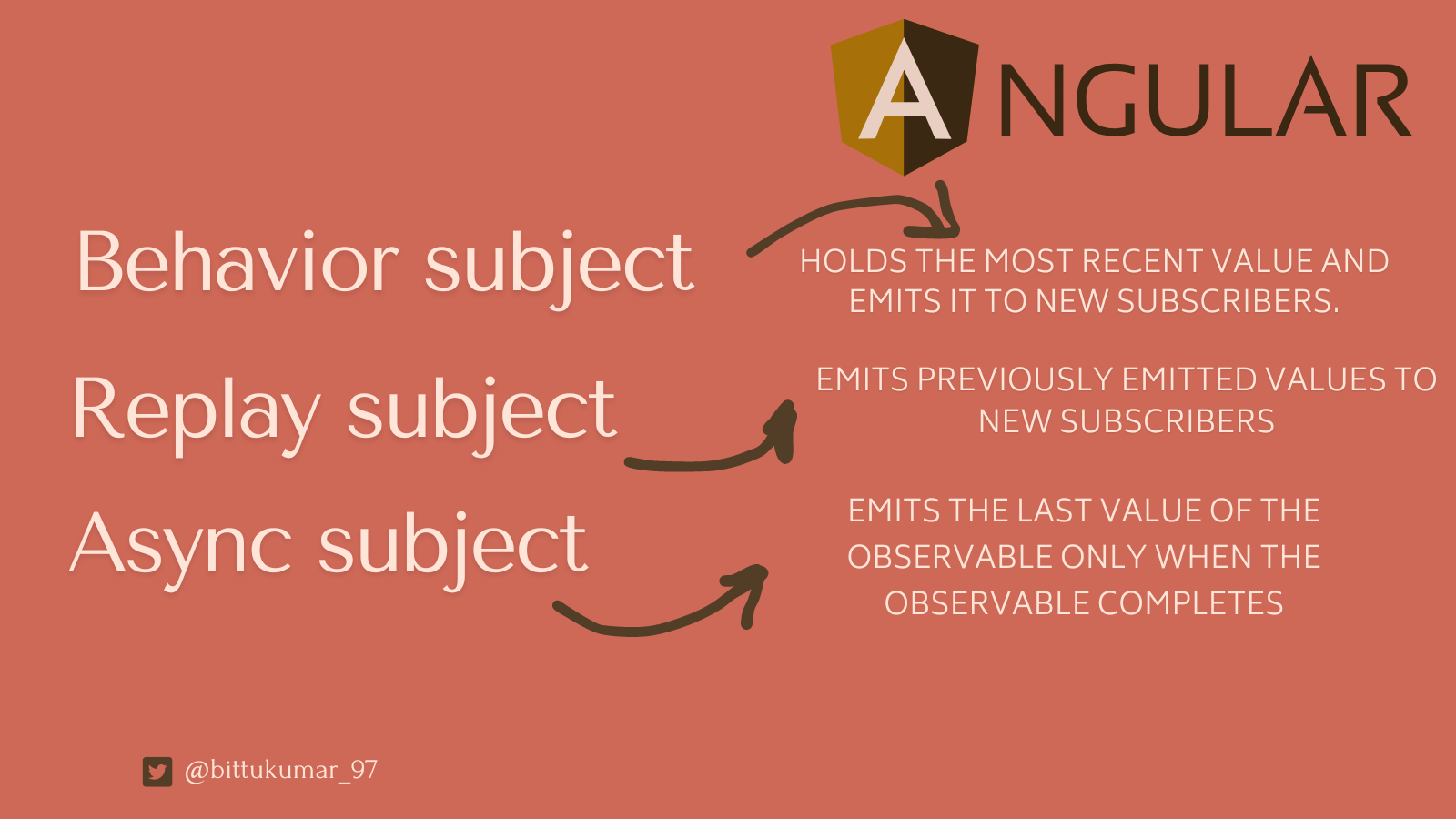 ANGULAR

Behavior subject

HOLDS THE MOST RECENT VALUE AND EMITS IT TO NEW SUBSCRIBERS.

Replay subject

EMITS PREVIOUSLY EMITTED VALUES TO NEW SUBSCRIBERS

Async subject

EMITS THE LAST VALUE OF THE OBSERVABLE ONLY WHEN THE OBSERVABLE COMPLETES

@bittukumar_97